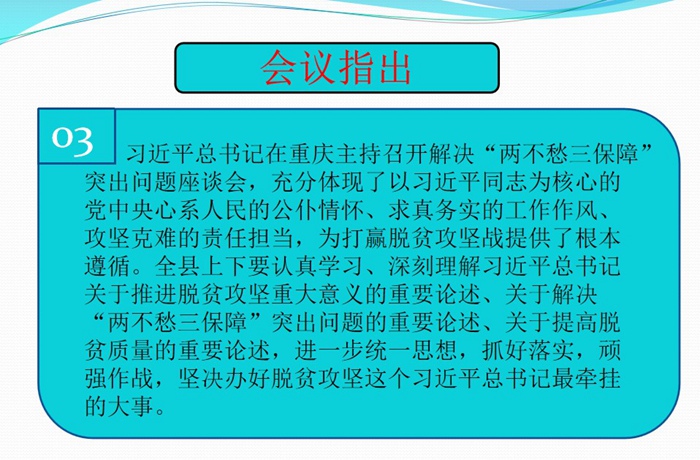 会议指出

03

习近平总书记在重庆主持召开解决“两不愁三保障”突出问题座谈会，充分体现了以习近平同志为核心的党中央心系人民的公仆情怀、求真务实的工作作风、攻坚克难的责任担当，为打赢脱贫攻坚战提供了根本遵循。全县上下要认真学习、深刻理解习近平总书记关于推进脱贫攻坚重大意义的重要论述、关于解决“两不愁三保障”突出问题的重要论述、关于提高脱贫质量的重要论述，进一步统一思想，抓好落实，顽强作战，坚决办好脱贫攻坚这个习近平总书记最牵挂的大事。